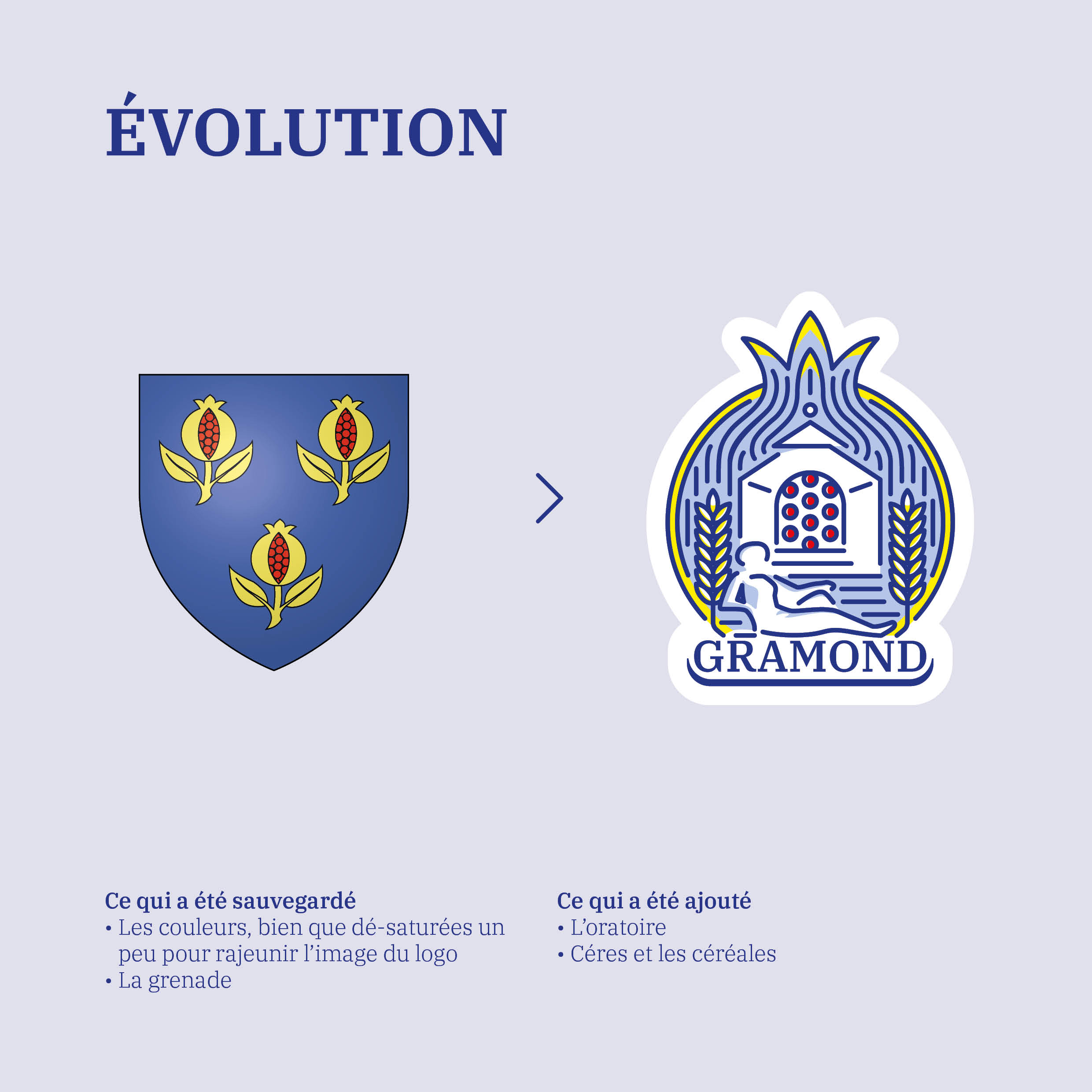 ÉVOLUTION

GRAMOND

Ce qui a été sauvegardé
• Les couleurs, bien que dé-saturées un peu pour rajeunir l'image du logo
• La grenade

Ce qui a été ajouté
• L'oratoire
• Céres et les céréales